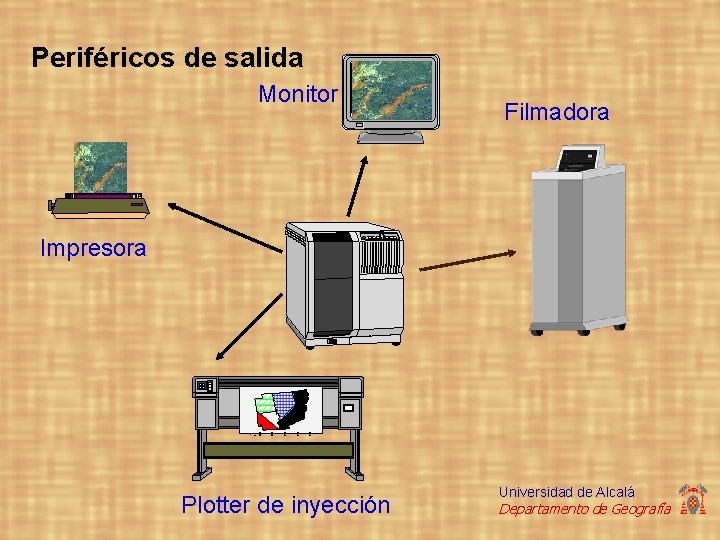 Periféricos de salida

Monitor

Filmadora

Impresora

Plotter de inyección

Universidad de Alcalá
Departamento de Geografía